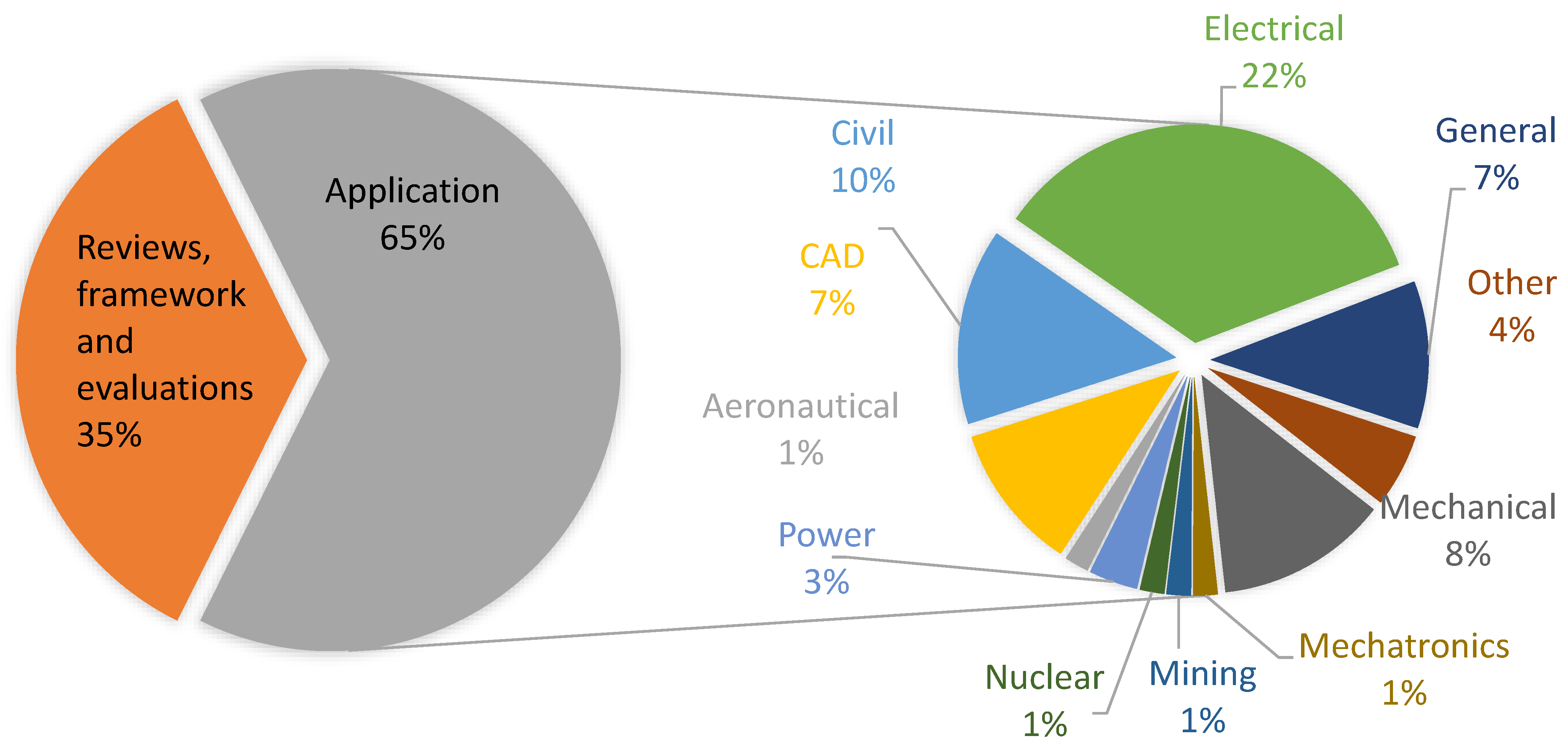 Reviews, framework and evaluations 35%

Application 65%

Electrical 22%

General 7%

Other 4%

Mechanical 8%

Mechatronics 1%

Mining 1%

Nuclear 1%

Power 3%

Aeronautical 1%

CAD 7%

Civil 10%